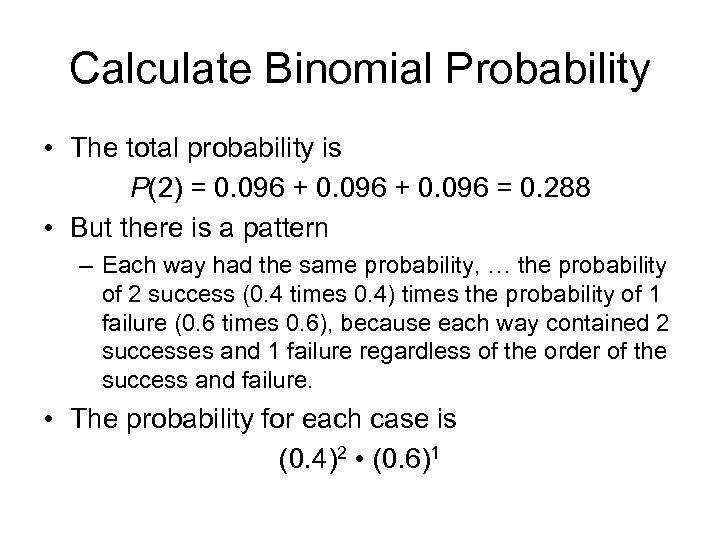 Calculate Binomial Probability

• The total probability is

$P(2) = 0.096 + 0.096 + 0.096 = 0.288$

• But there is a pattern

– Each way had the same probability, … the probability of 2 success (0.4 times 0.4) times the probability of 1 failure (0.6 times 0.6), because each way contained 2 successes and 1 failure regardless of the order of the success and failure.

• The probability for each case is

$(0.4)^2 \cdot (0.6)^1$